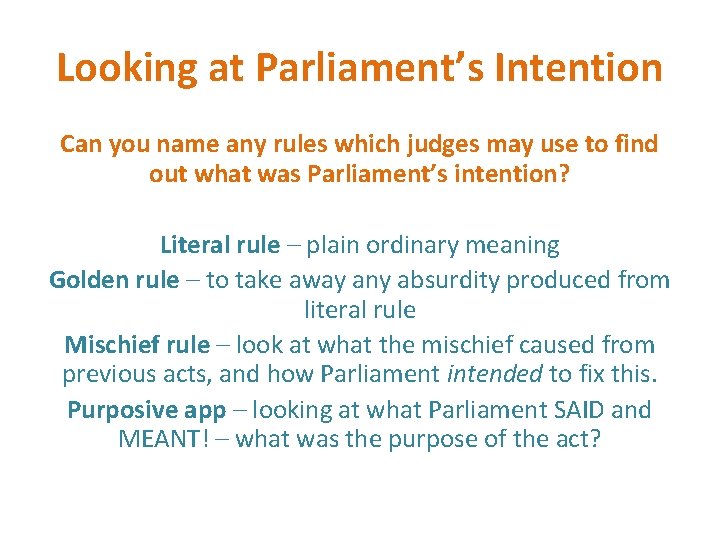 Looking at Parliament's Intention

Can you name any rules which judges may use to find out what was Parliament's intention?

Literal rule – plain ordinary meaning

Golden rule – to take away any absurdity produced from literal rule

Mischief rule – look at what the mischief caused from previous acts, and how Parliament intended to fix this.

Purposive app – looking at what Parliament SAID and MEANT! – what was the purpose of the act?